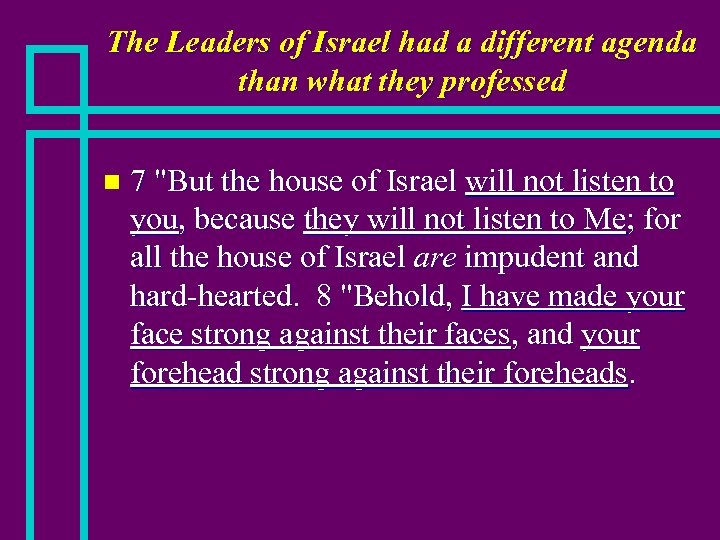 The Leaders of Israel had a different agenda than what they professed

7 "But the house of Israel will not listen to you, because they will not listen to Me; for all the house of Israel are impudent and hard-hearted. 8 "Behold, I have made your face strong against their faces, and your forehead strong against their foreheads.